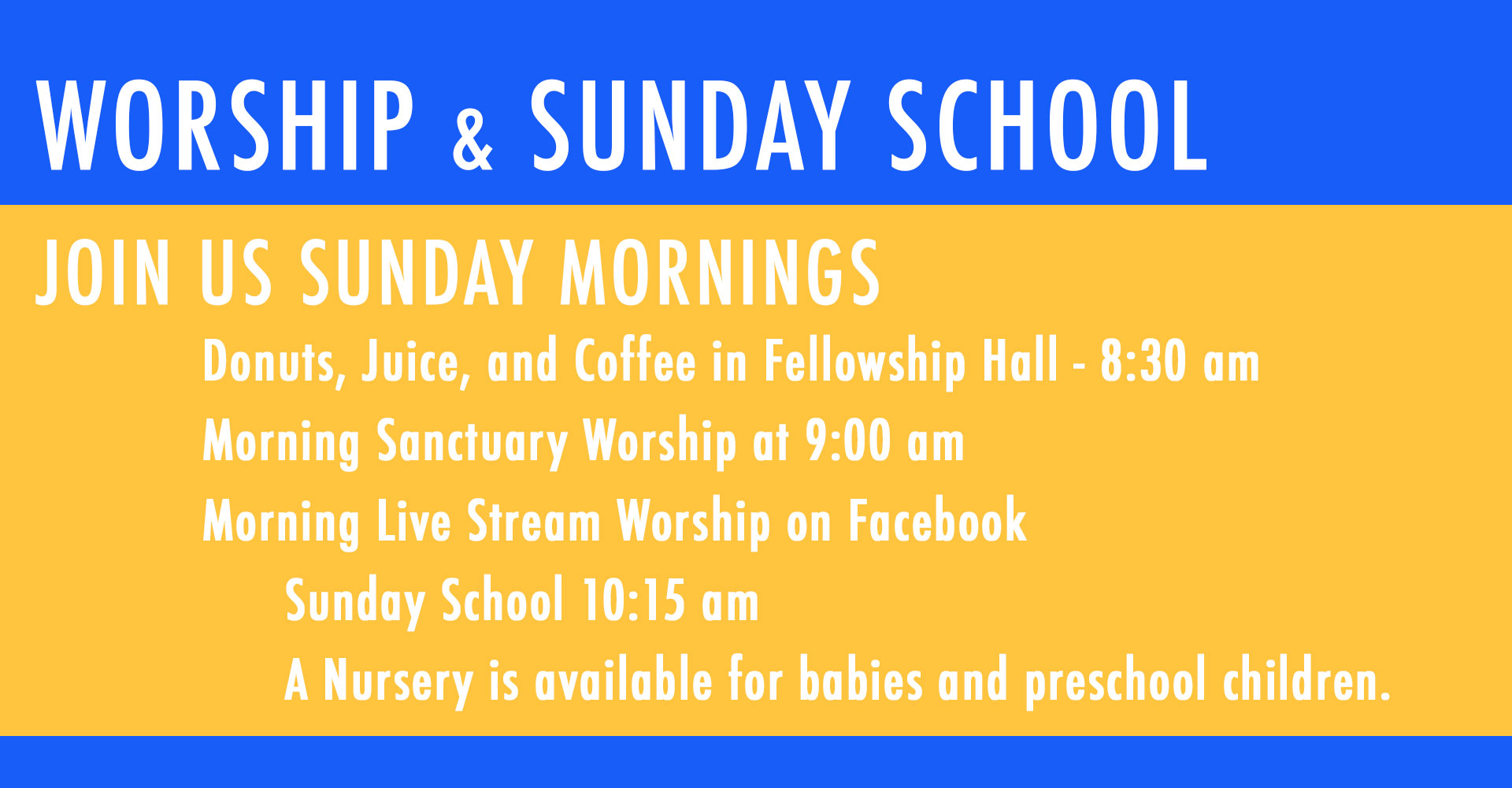 WORSHIP & SUNDAY SCHOOL

JOIN US SUNDAY MORNINGS

Donuts, Juice, and Coffee in Fellowship Hall - 8:30 am

Morning Sanctuary Worship at 9:00 am

Morning Live Stream Worship on Facebook

Sunday School 10:15 am

A Nursery is available for babies and preschool children.